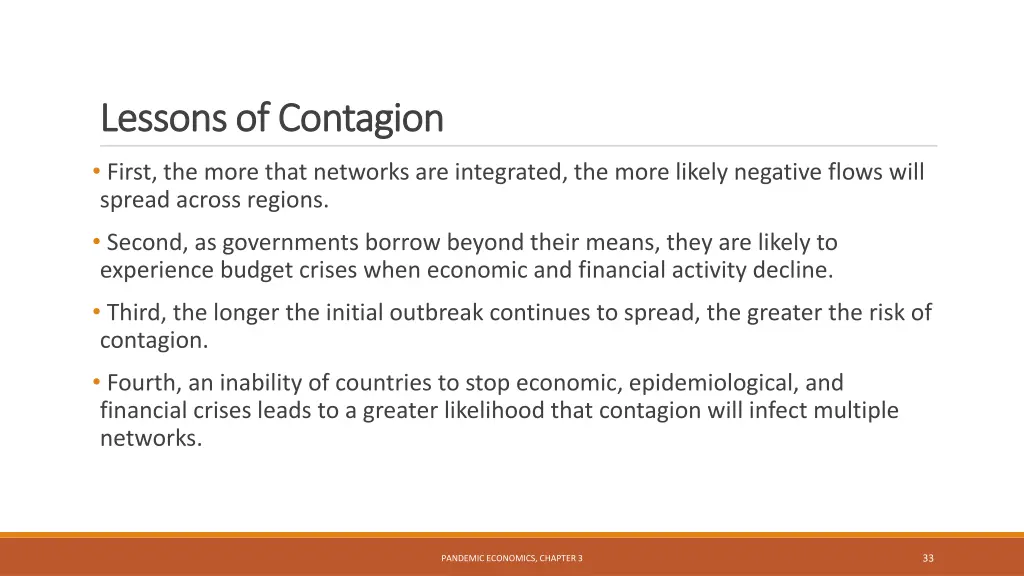 Lessons of Contagion

• First, the more that networks are integrated, the more likely negative flows will spread across regions.

• Second, as governments borrow beyond their means, they are likely to experience budget crises when economic and financial activity decline.

• Third, the longer the initial outbreak continues to spread, the greater the risk of contagion.

• Fourth, an inability of countries to stop economic, epidemiological, and financial crises leads to a greater likelihood that contagion will infect multiple networks.

PANDEMIC ECONOMICS, CHAPTER 3

33